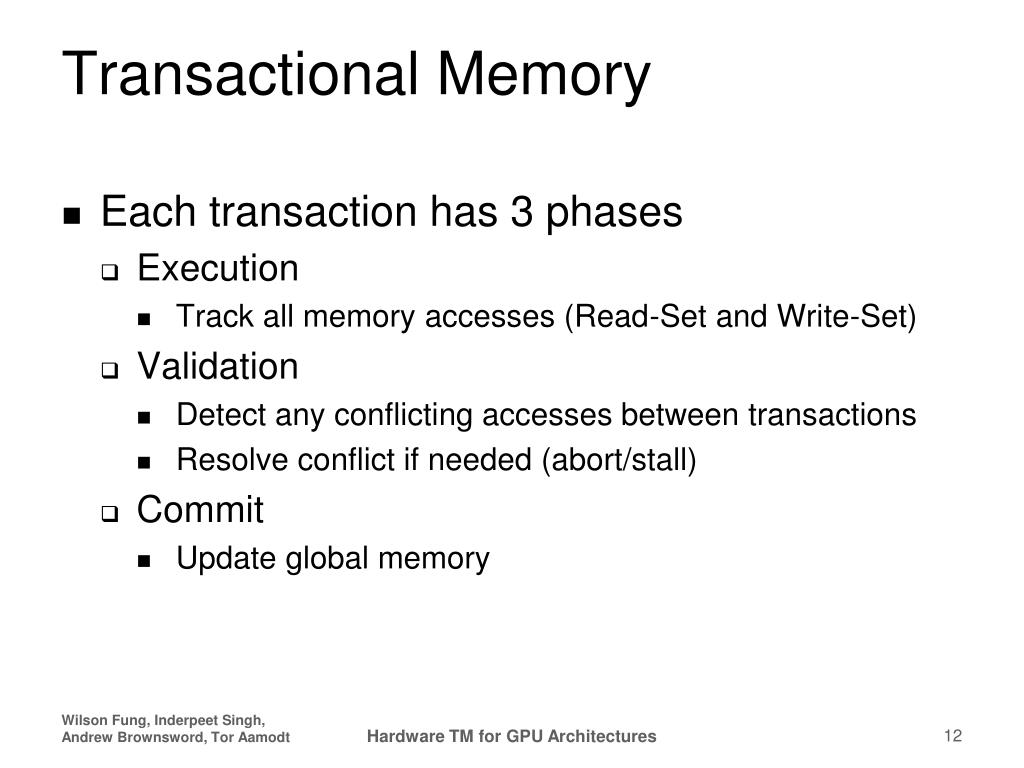 Transactional Memory

- Each transaction has 3 phases
  - Execution
    - Track all memory accesses (Read-Set and Write-Set)
  - Validation
    - Detect any conflicting accesses between transactions
    - Resolve conflict if needed (abort/stall)
  - Commit
    - Update global memory

Wilson Fung, Inderpeet Singh,
Andrew Brownsword, Tor Aamodt

Hardware TM for GPU Architectures

12